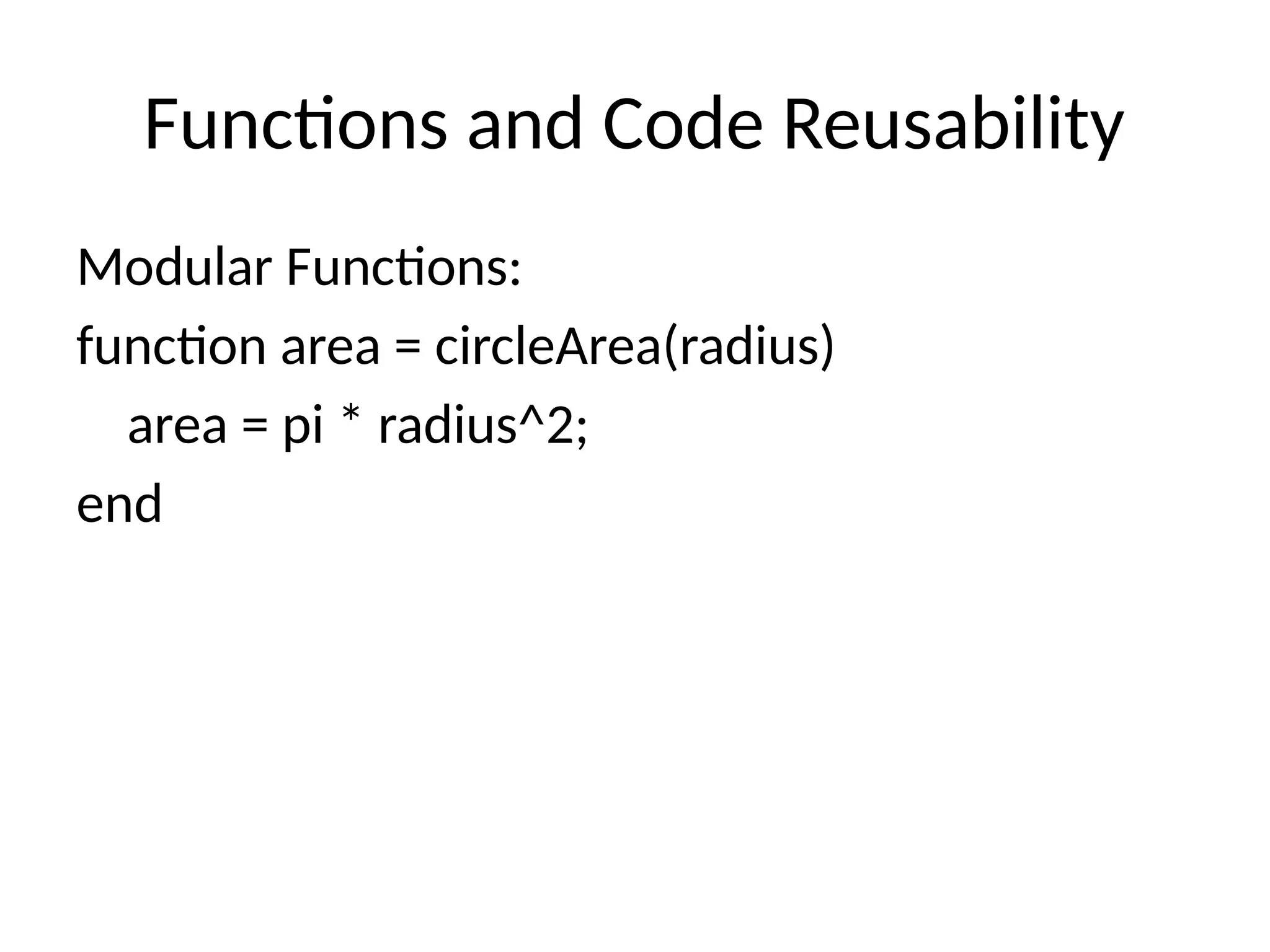 Functions and Code Reusability

Modular Functions:

function area = circleArea(radius)

area = pi * radius^2;

end